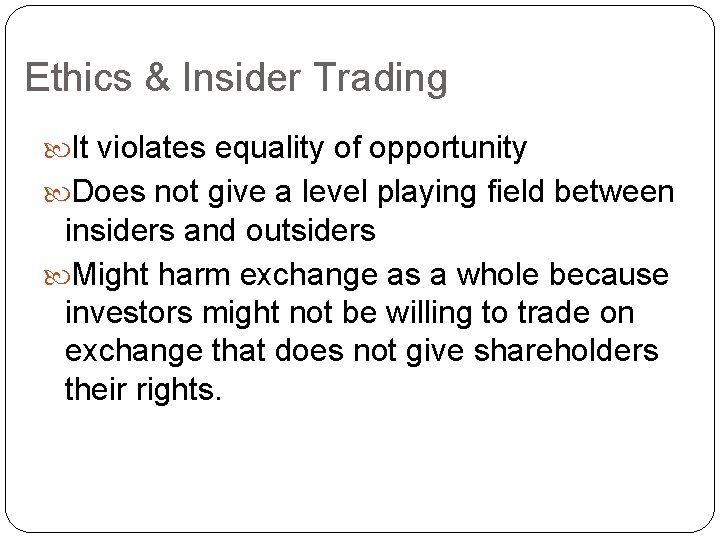 Ethics & Insider Trading

It violates equality of opportunity

Does not give a level playing field between insiders and outsiders

Might harm exchange as a whole because investors might not be willing to trade on exchange that does not give shareholders their rights.